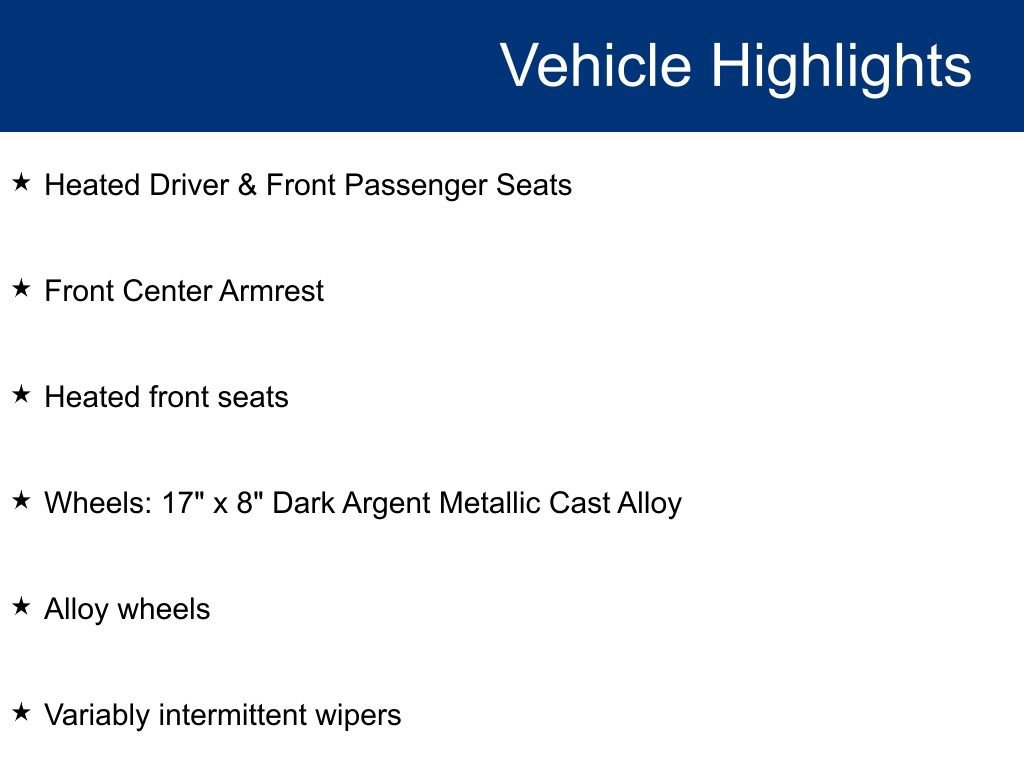 Vehicle Highlights

★ Heated Driver & Front Passenger Seats

★ Front Center Armrest

★ Heated front seats

★ Wheels: 17" x 8" Dark Argent Metallic Cast Alloy

★ Alloy wheels

★ Variably intermittent wipers